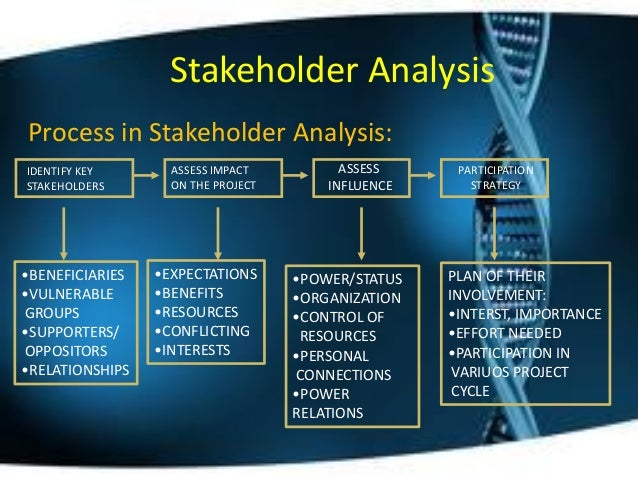 Stakeholder Analysis

Process in Stakeholder Analysis:

IDENTIFY KEY STAKEHOLDERS

ASSESS IMPACT ON THE PROJECT

ASSESS INFLUENCE

PARTICIPATION STRATEGY

•BENEFICIARIES
•VULNERABLE GROUPS
•SUPPORTERS/ OPPOSITORS
•RELATIONSHIPS

•EXPECTATIONS
•BENEFITS
•RESOURCES
•CONFLICTING
•INTERESTS

•POWER/STATUS
•ORGANIZATION
•CONTROL OF RESOURCES
•PERSONAL CONNECTIONS
•POWER RELATIONS

PLAN OF THEIR INVOLVEMENT:
•INTERST, IMPORTANCE
•EFFORT NEEDED
•PARTICIPATION IN VARIUOS PROJECT CYCLE